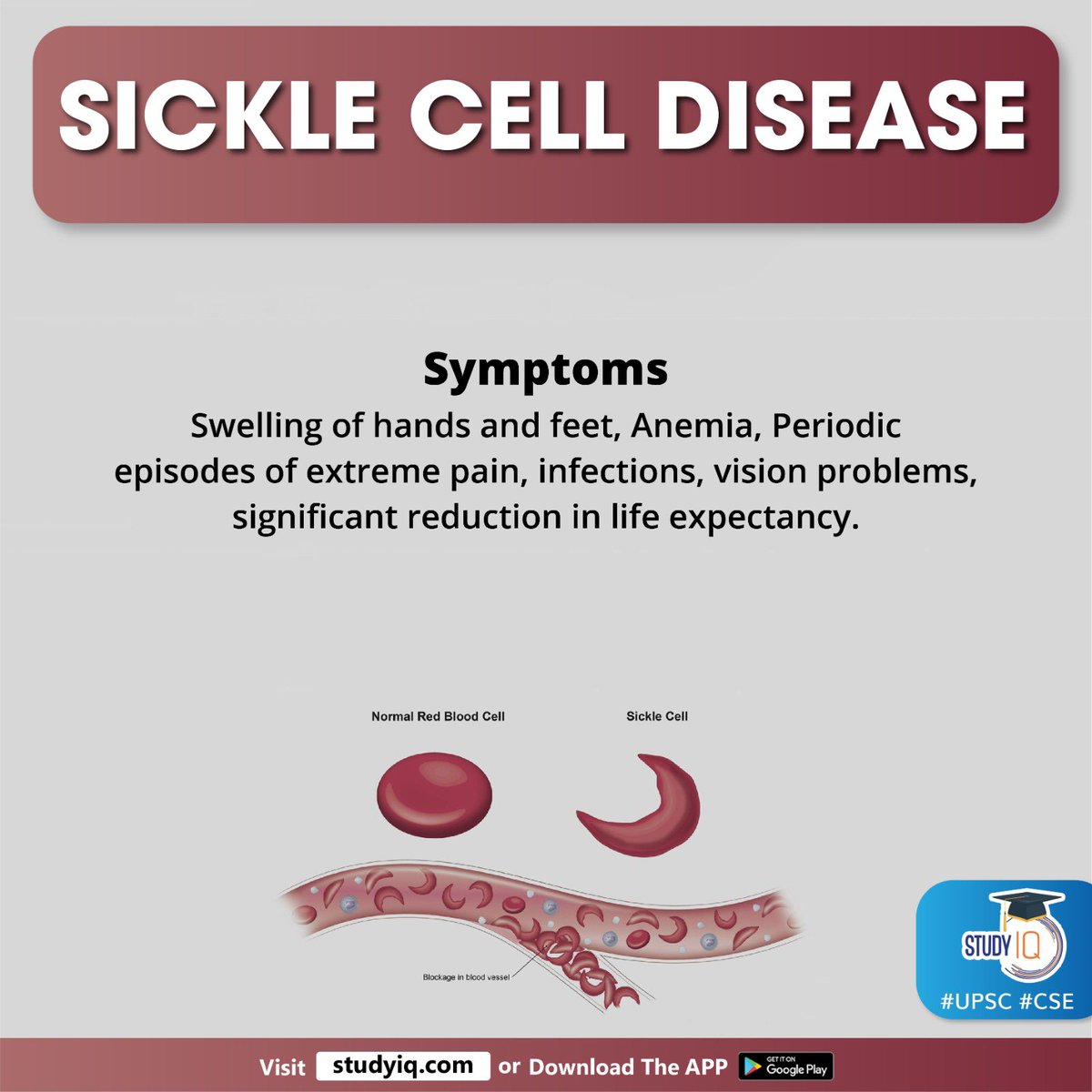 SICKLE CELL DISEASE

Symptoms
Swelling of hands and feet, Anemia, Periodic episodes of extreme pain, infections, vision problems, significant reduction in life expectancy.

Normal Red Blood Cell

Sickle Cell

Blockage in blood vessel

STUDY IQ
#UPSC #CSE

Visit studyiq.com or Download The APP GET IT ON Google Play